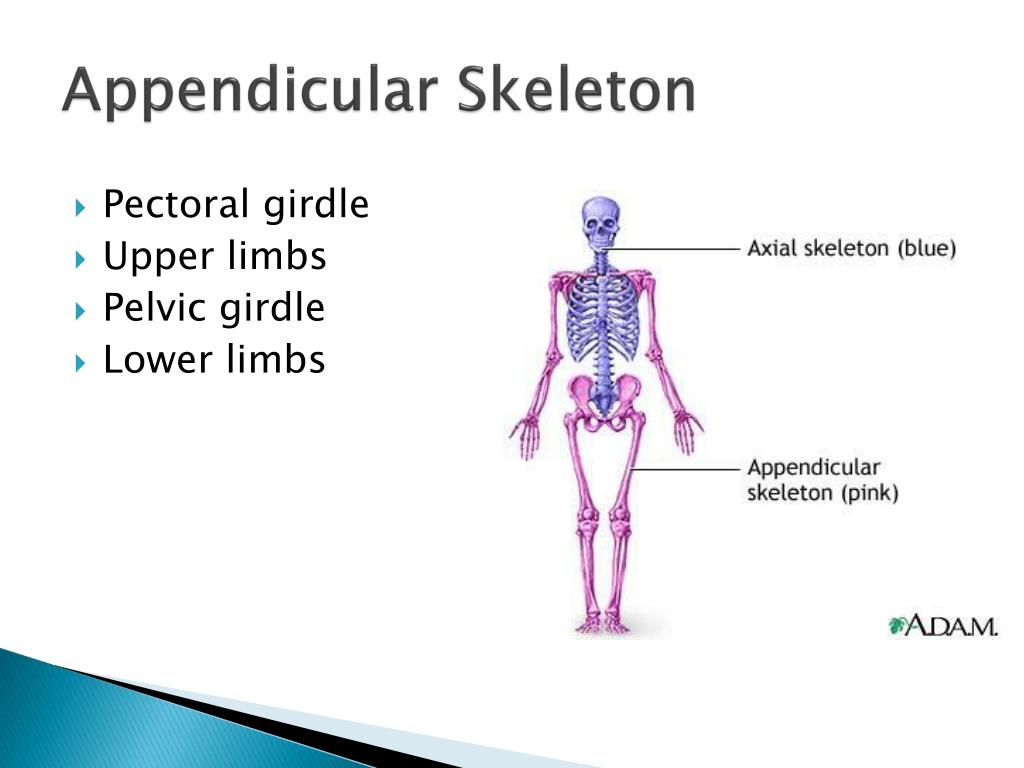 Appendicular Skeleton

Pectoral girdle
Upper limbs
Pelvic girdle
Lower limbs

Axial skeleton (blue)

Appendicular skeleton (pink)

A.D.A.M.